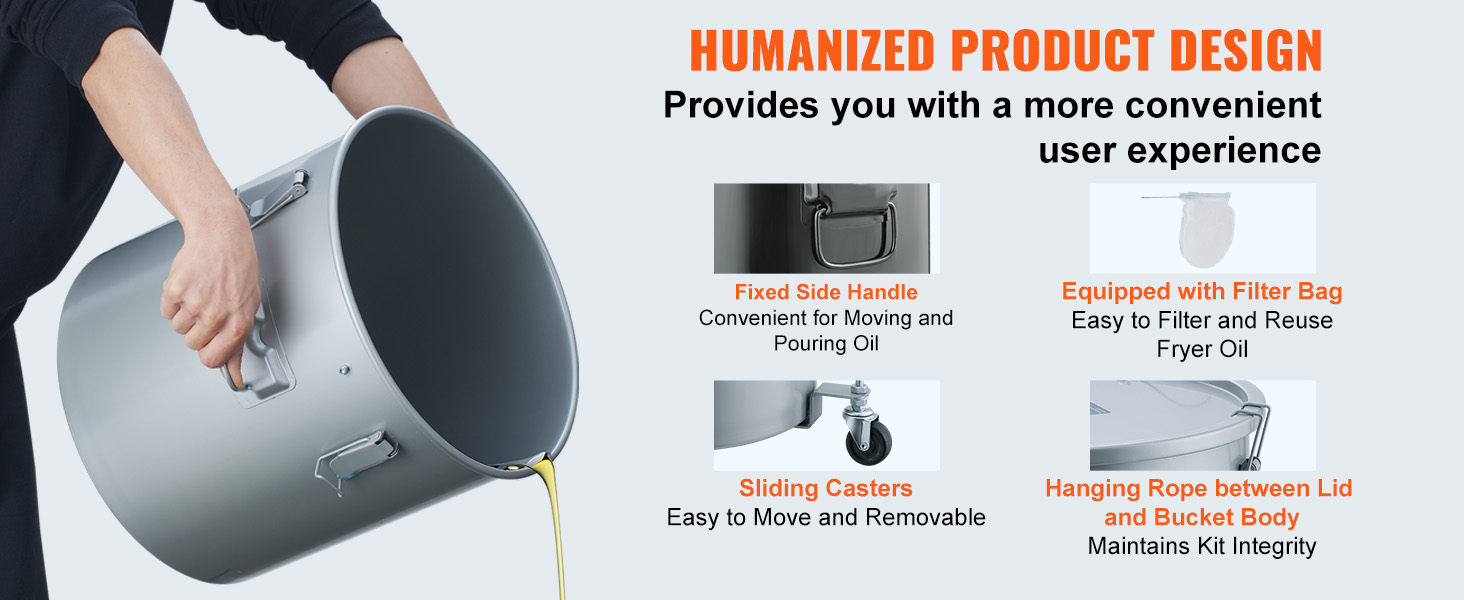 HUMANIZED PRODUCT DESIGN

Provides you with a more convenient user experience

Fixed Side Handle
Convenient for Moving and Pouring Oil

Equipped with Filter Bag
Easy to Filter and Reuse Fryer Oil

Sliding Casters
Easy to Move and Removable

Hanging Rope between Lid and Bucket Body
Maintains Kit Integrity